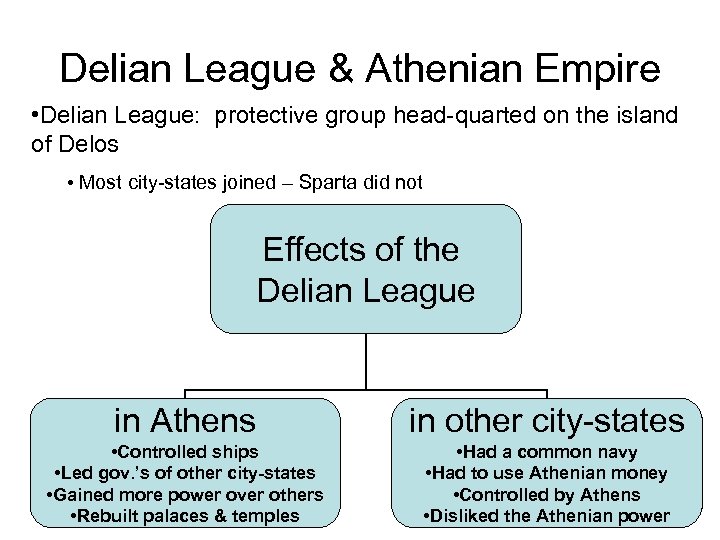 Delian League & Athenian Empire

•Delian League: protective group head-quarted on the island of Delos

• Most city-states joined – Sparta did not

Effects of the Delian League

in Athens
•Controlled ships
•Led gov.'s of other city-states
•Gained more power over others
•Rebuilt palaces & temples

in other city-states
•Had a common navy
•Had to use Athenian money
•Controlled by Athens
•Disliked the Athenian power